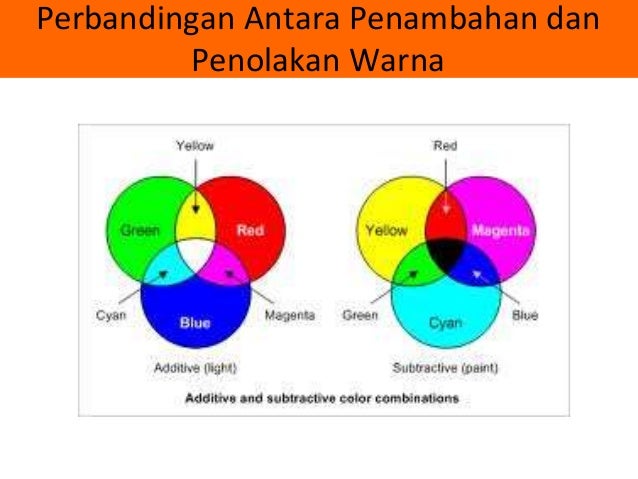 Perbandingan Antara Penambahan dan Penolakan Warna

Yellow

Green

Red

Cyan

Blue

Magenta

Additive (light)

Red

Yellow

Magenta

Green

Cyan

Blue

Subtractive (paint)

Additive and subtractive color combinations